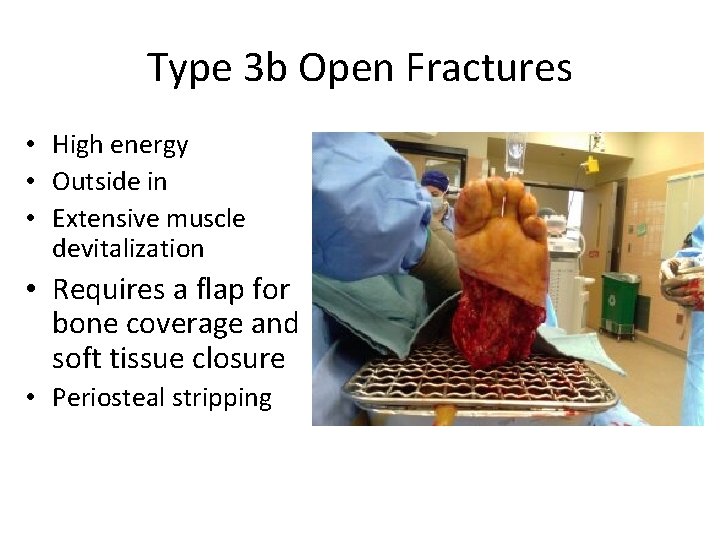 Type 3b Open Fractures

• High energy
• Outside in
• Extensive muscle devitalization
• Requires a flap for bone coverage and soft tissue closure
• Periosteal stripping